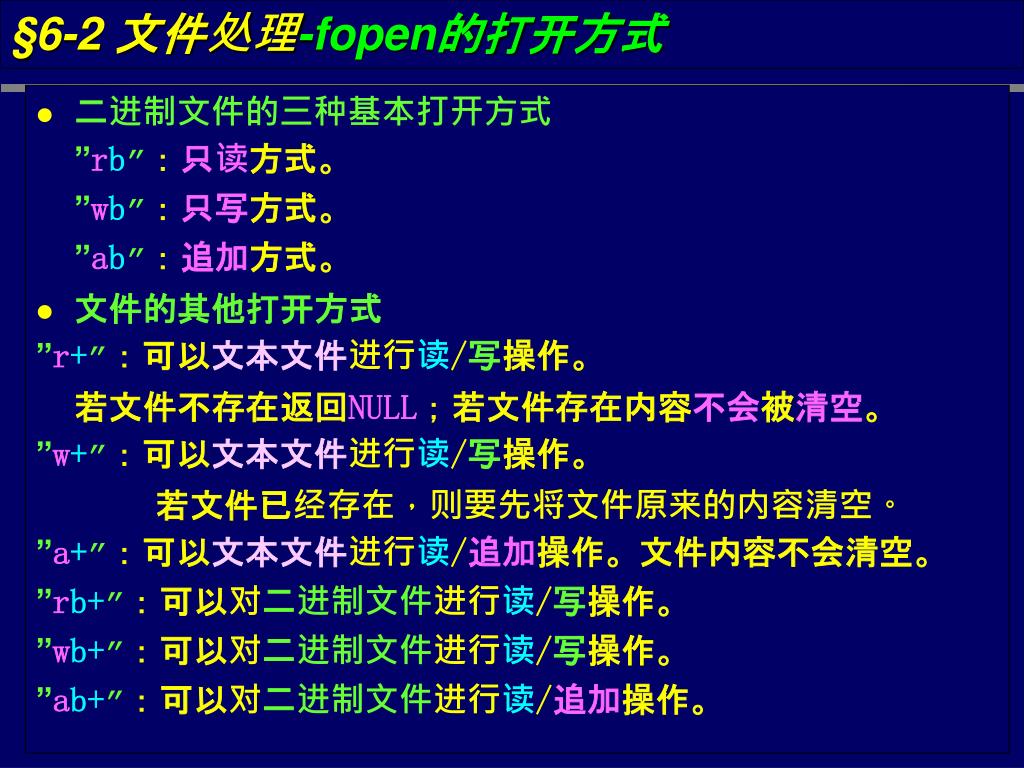 §6-2 文件处理-fopen的打开方式

● 二进制文件的三种基本打开方式

”rb”：只读方式。

”wb”：只写方式。

”ab”：追加方式。

● 文件的其他打开方式

”r+”：可以文本文件进行读/写操作。

若文件不存在返回NULL；若文件存在内容不会被清空。

”w+”：可以文本文件进行读/写操作。

若文件已经存在，则要先将文件原来的内容清空。

”a+”：可以文本文件进行读/追加操作。文件内容不会清空。

”rb+”：可以对二进制文件进行读/写操作。

”wb+”：可以对二进制文件进行读/写操作。

”ab+”：可以对二进制文件进行读/追加操作。